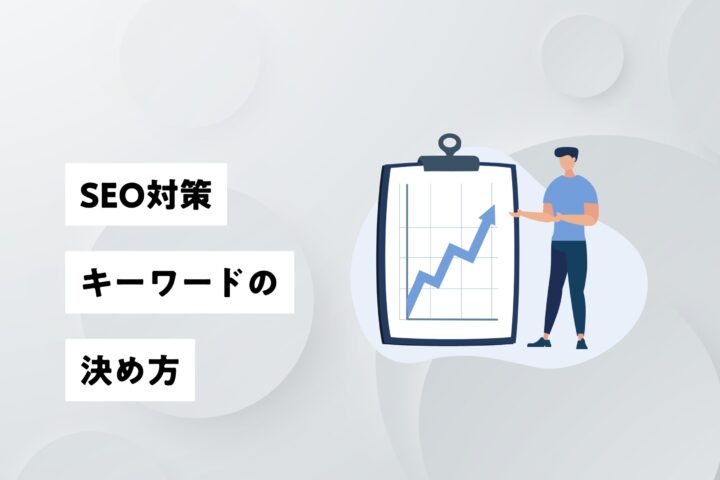 SEO対策

キーワードの

決め方